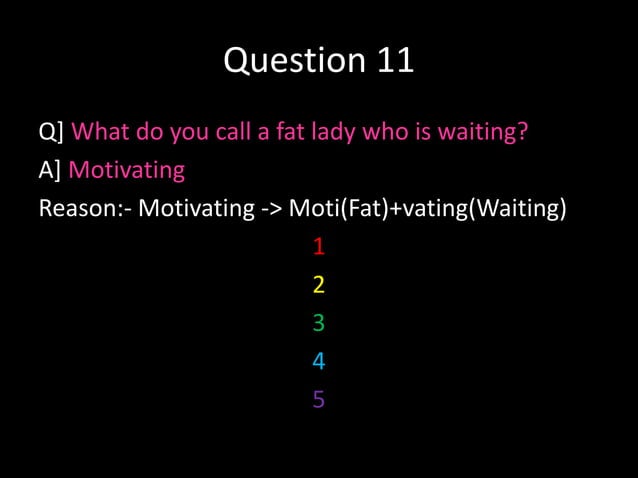 Question 11

Q] What do you call a fat lady who is waiting?

A] Motivating

Reason:- Motivating -> Moti(Fat)+vating(Waiting)

1

2

3

4

5